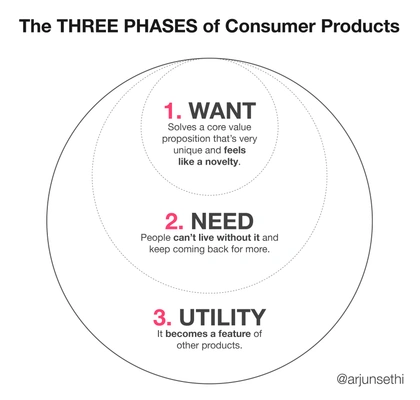 The THREE PHASES of Consumer Products

1. WANT
Solves a core value proposition that's very unique and feels like a novelty.

2. NEED
People can't live without it and keep coming back for more.

3. UTILITY
It becomes a feature of other products.

@arjunsethi